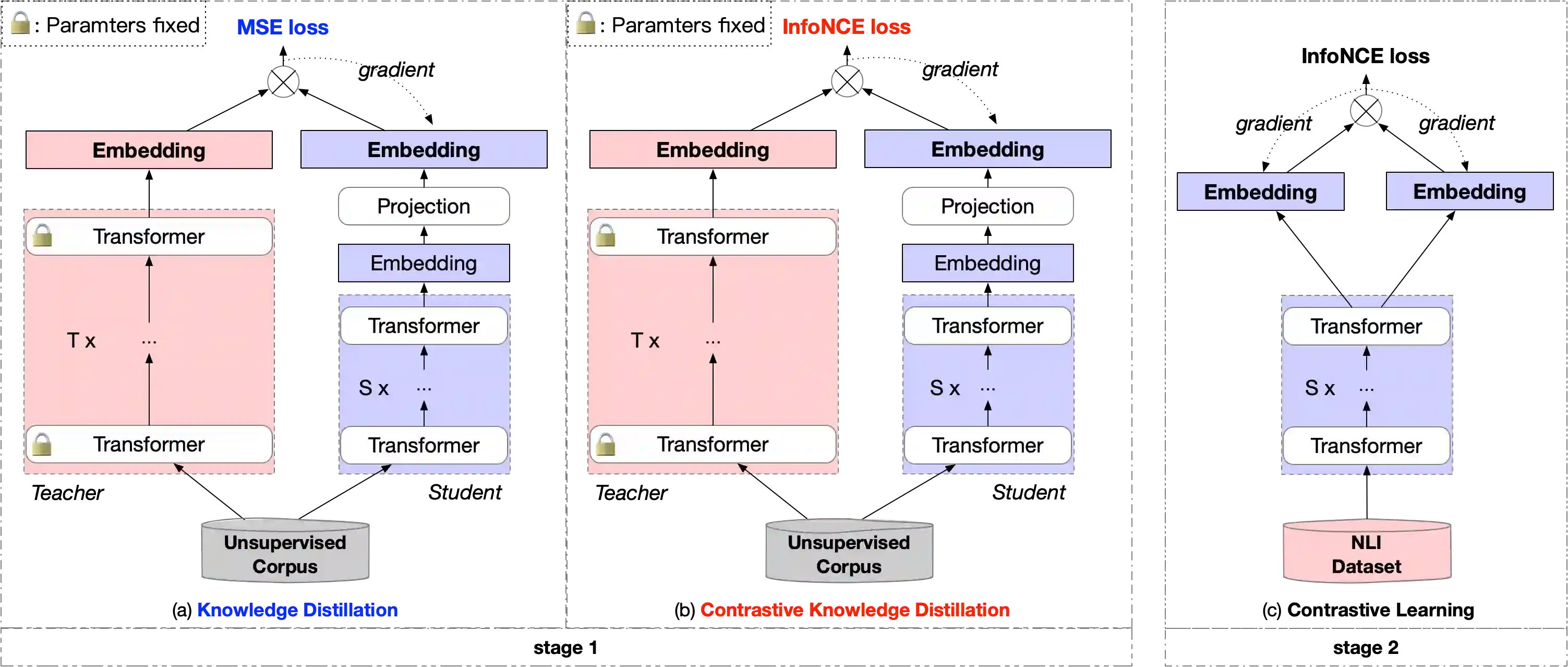 : Paramters fixed

MSE loss

gradient

Embedding

Embedding

Projection

Embedding

Transformer

T x ...

Transformer

Transformer

S x ...

Transformer

Teacher

Student

Unsupervised Corpus

(a) Knowledge Distillation

: Paramters fixed

InfoNCE loss

gradient

Embedding

Embedding

Projection

Embedding

Transformer

T x ...

Transformer

Transformer

S x ...

Transformer

Teacher

Student

Unsupervised Corpus

(b) Contrastive Knowledge Distillation

stage 1

InfoNCE loss

gradient

gradient

Embedding

Embedding

Transformer

S x ...

Transformer

NLI Dataset

(c) Contrastive Learning

stage 2